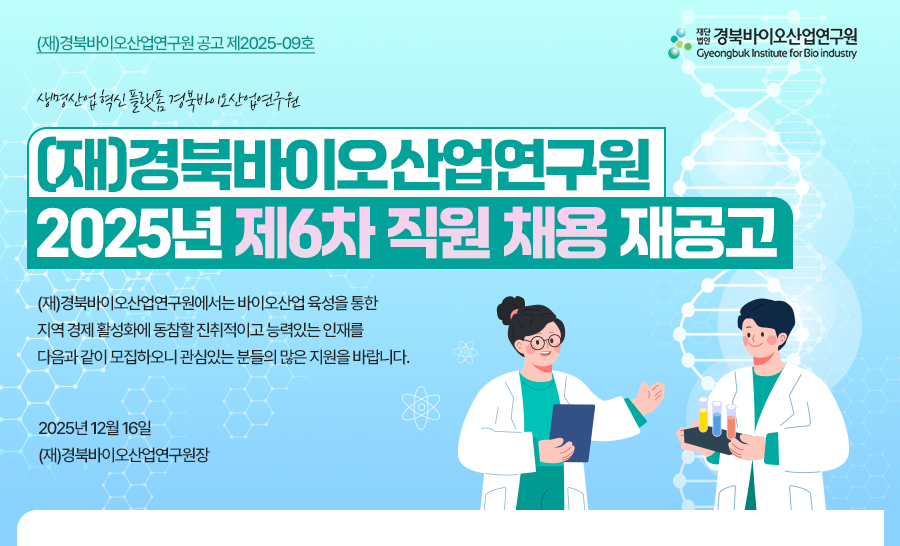 (재)경북바이오산업연구원 공고 제2025-09호

재단법인 경북바이오산업연구원
Gyeongbuk Institute for Bio industry

생명산업 혁신 플랫폼 경북바이오산업연구원

(재)경북바이오산업연구원
2025년 제6차 직원 채용 재공고

(재)경북바이오산업연구원에서는 바이오산업 육성을 통한 지역 경제 활성화에 동참할 진취적이고 능력있는 인재를 다음과 같이 모집하오니 관심있는 분들의 많은 지원을 바랍니다.

2025년 12월 16일
(재)경북바이오산업연구원장